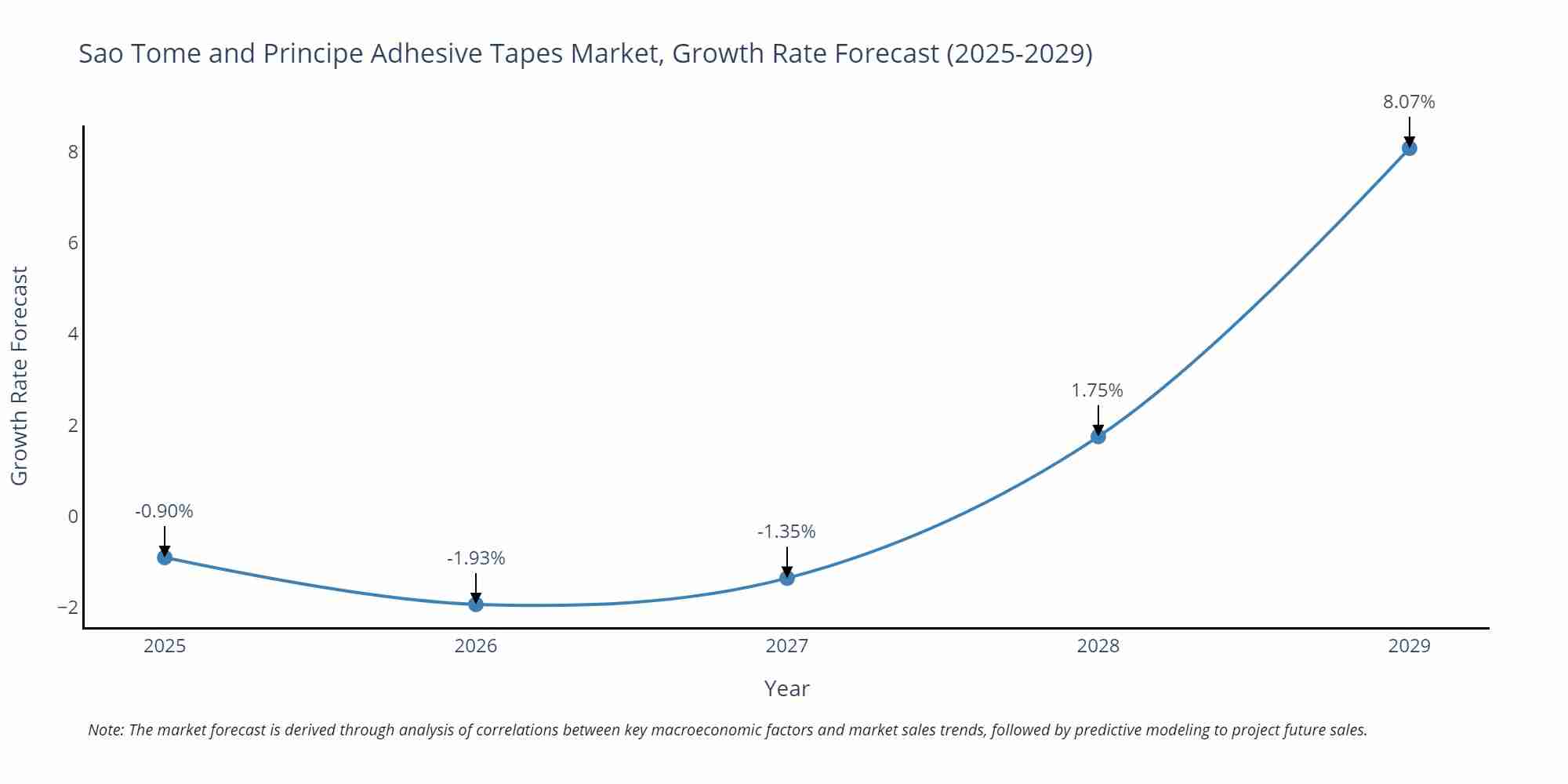 Sao Tome and Principe Adhesive Tapes Market, Growth Rate Forecast (2025-2029)

Growth Rate Forecast

8
6
4
2
0
−2

-0.90%
-1.93%
-1.35%
1.75%
8.07%

2025
2026
2027
2028
2029

Year

Note: The market forecast is derived through analysis of correlations between key macroeconomic factors and market sales trends, followed by predictive modeling to project future sales.